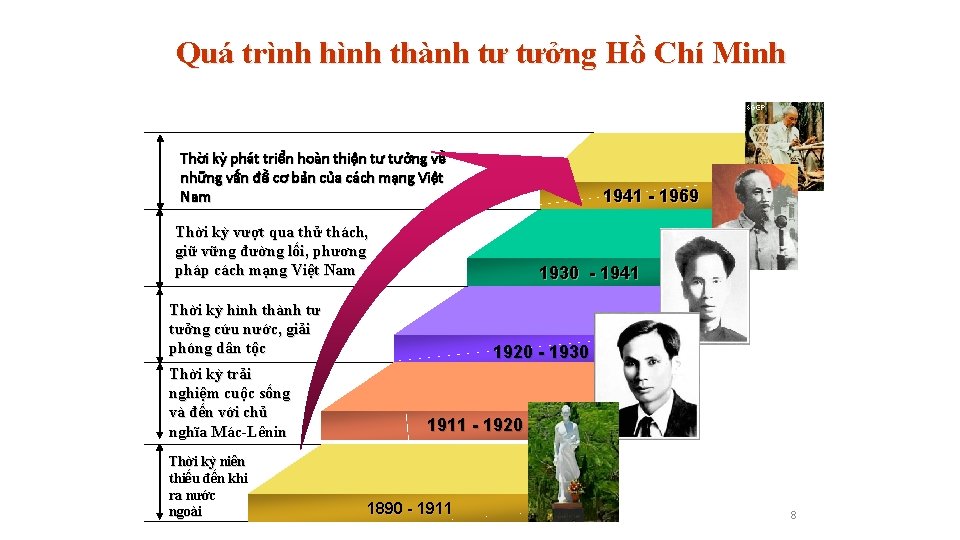 Quá trình hình thành tư tưởng Hồ Chí Minh

Thời kỳ phát triển hoàn thiện tư tưởng về những vấn đề cơ bản của cách mạng Việt Nam

1941 - 1969

Thời kỳ vượt qua thử thách, giữ vững đường lối, phương pháp cách mạng Việt Nam

1930 - 1941

Thời kỳ hình thành tư tưởng cứu nước, giải phóng dân tộc

1920 - 1930

Thời kỳ trải nghiệm cuộc sống và đến với chủ nghĩa Mác-Lênin

1911 - 1920

Thời kỳ niên thiếu đến khi ra nước ngoài

1890 - 1911

8